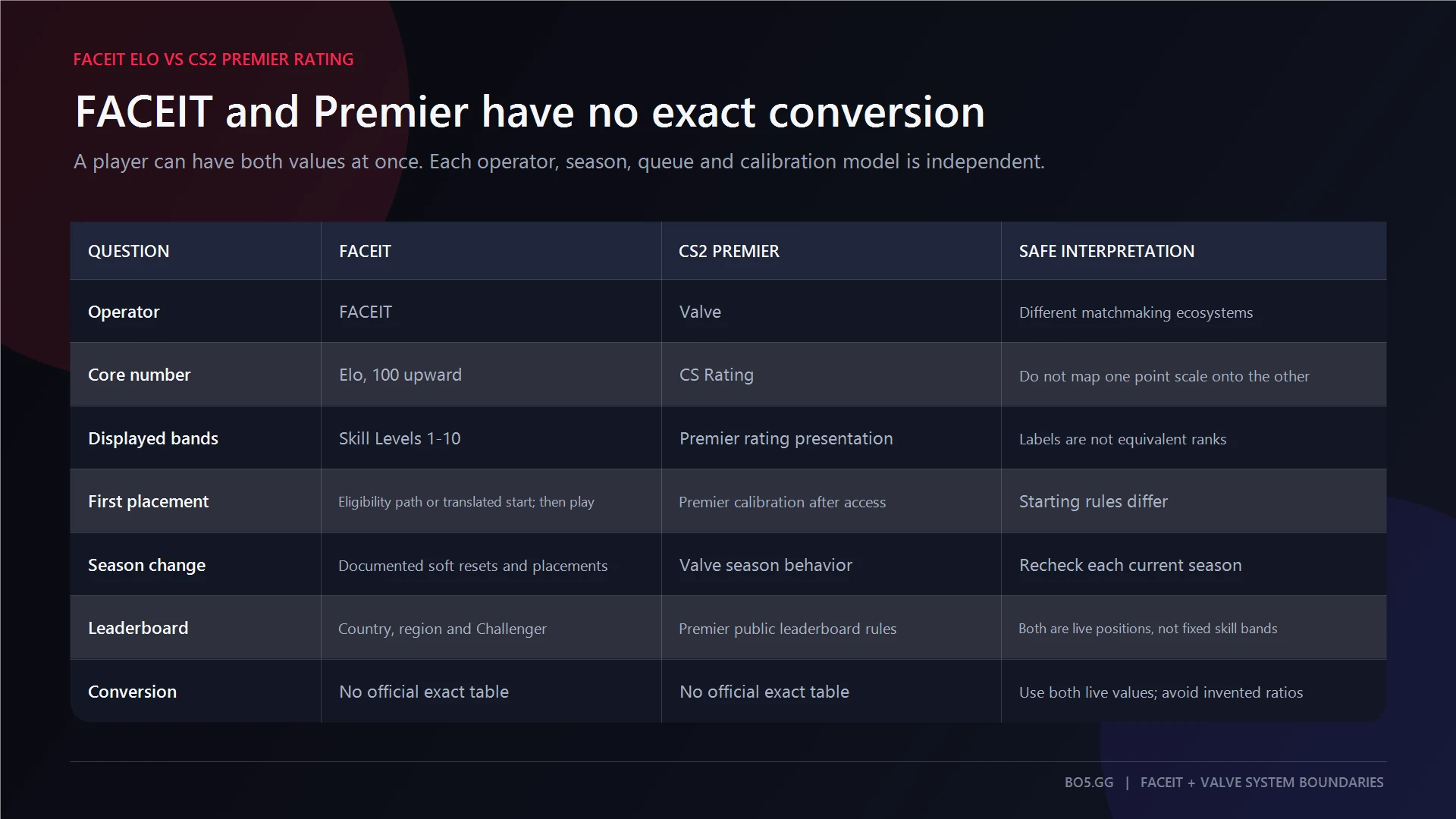 FACEIT ELO VS CS2 PREMIER RATING

FACEIT and Premier have no exact conversion

A player can have both values at once. Each operator, season, queue and calibration model is independent.

| QUESTION | FACEIT | CS2 PREMIER | SAFE INTERPRETATION |
|---|---|---|---|
| Operator | FACEIT | Valve | Different matchmaking ecosystems |
| Core number | Elo, 100 upward | CS Rating | Do not map one point scale onto the other |
| Displayed bands | Skill Levels 1-10 | Premier rating presentation | Labels are not equivalent ranks |
| First placement | Eligibility path or translated start; then play | Premier calibration after access | Starting rules differ |
| Season change | Documented soft resets and placements | Valve season behavior | Recheck each current season |
| Leaderboard | Country, region and Challenger | Premier public leaderboard rules | Both are live positions, not fixed skill bands |
| Conversion | No official exact table | No official exact table | Use both live values; avoid invented ratios |

BO5.GG | FACEIT + VALVE SYSTEM BOUNDARIES